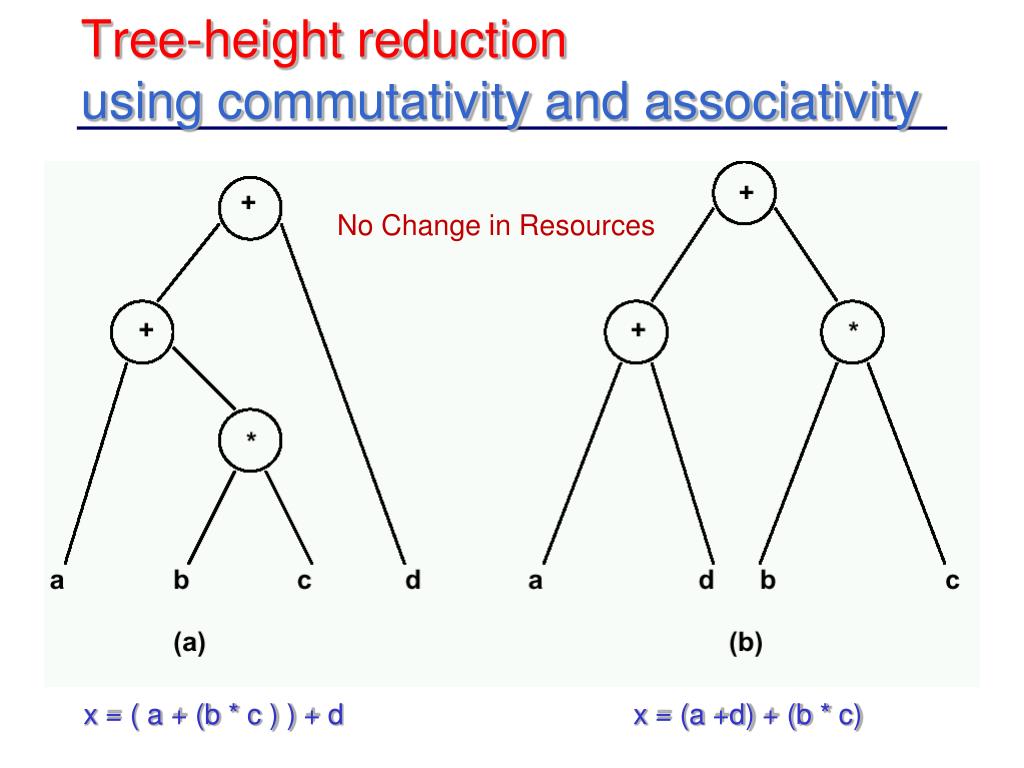 Tree-height reduction
using commutativity and associativity

No Change in Resources

+

+

*

a b c d

(a)

+

+ *

a d b c

(b)

x = ( a + (b * c ) ) + d

x = (a +d) + (b * c)